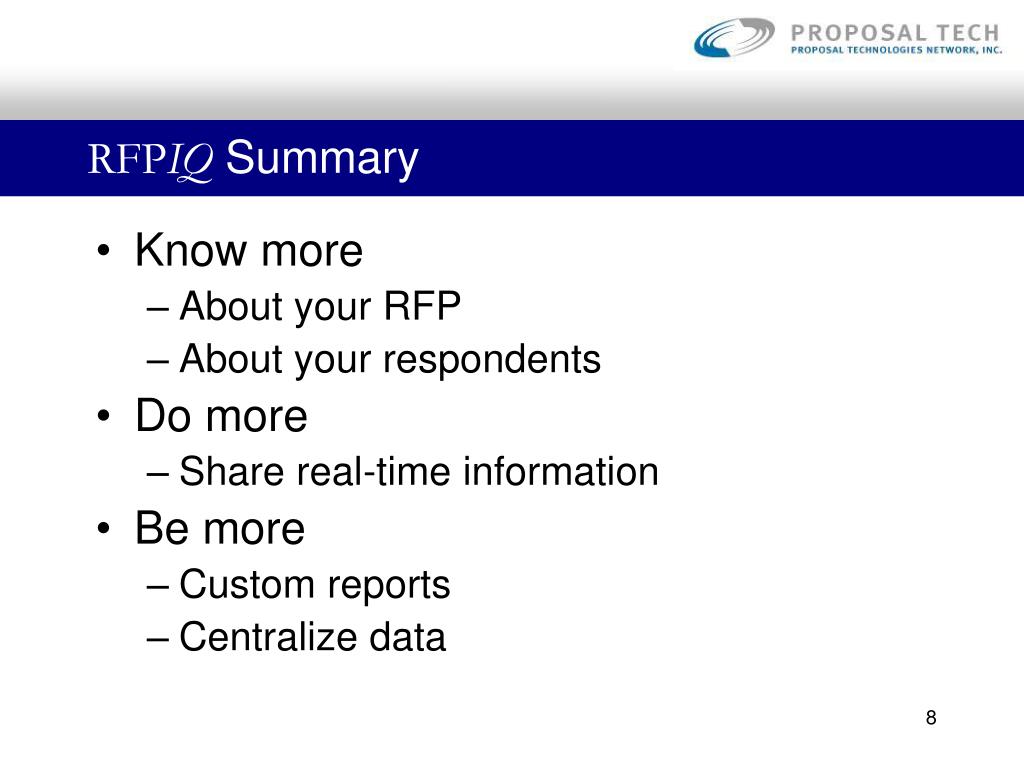 PROPOSAL TECH
PROPOSAL TECHNOLOGIES NETWORK, INC.

RFPIQ Summary

• Know more
– About your RFP
– About your respondents
• Do more
– Share real-time information
• Be more
– Custom reports
– Centralize data

8